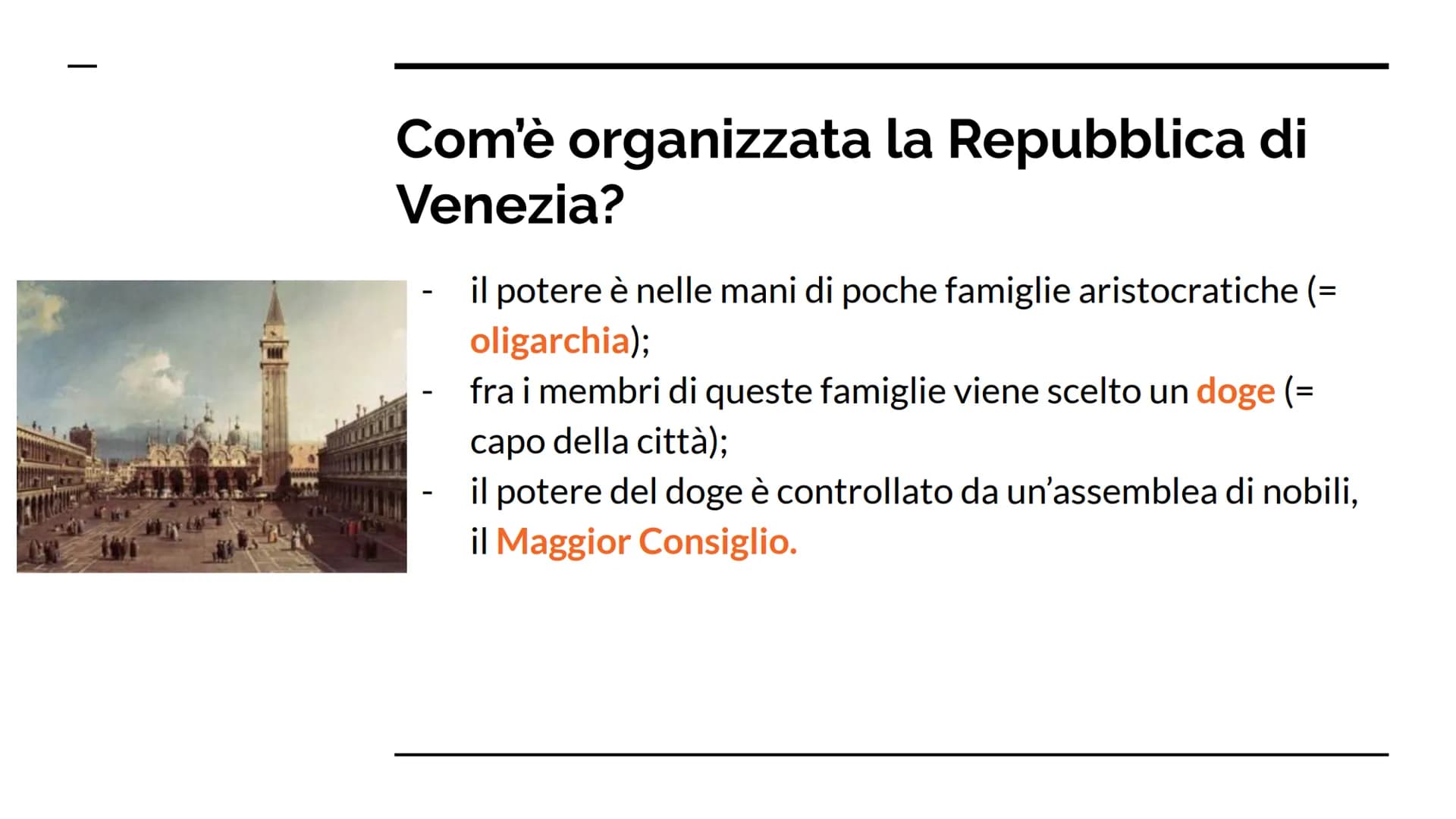 Com'è organizzata la Repubblica di Venezia?

- il potere è nelle mani di poche famiglie aristocratiche (= oligarchia);
- fra i membri di queste famiglie viene scelto un doge (= capo della città);
- il potere del doge è controllato da un'assemblea di nobili, il Maggior Consiglio.